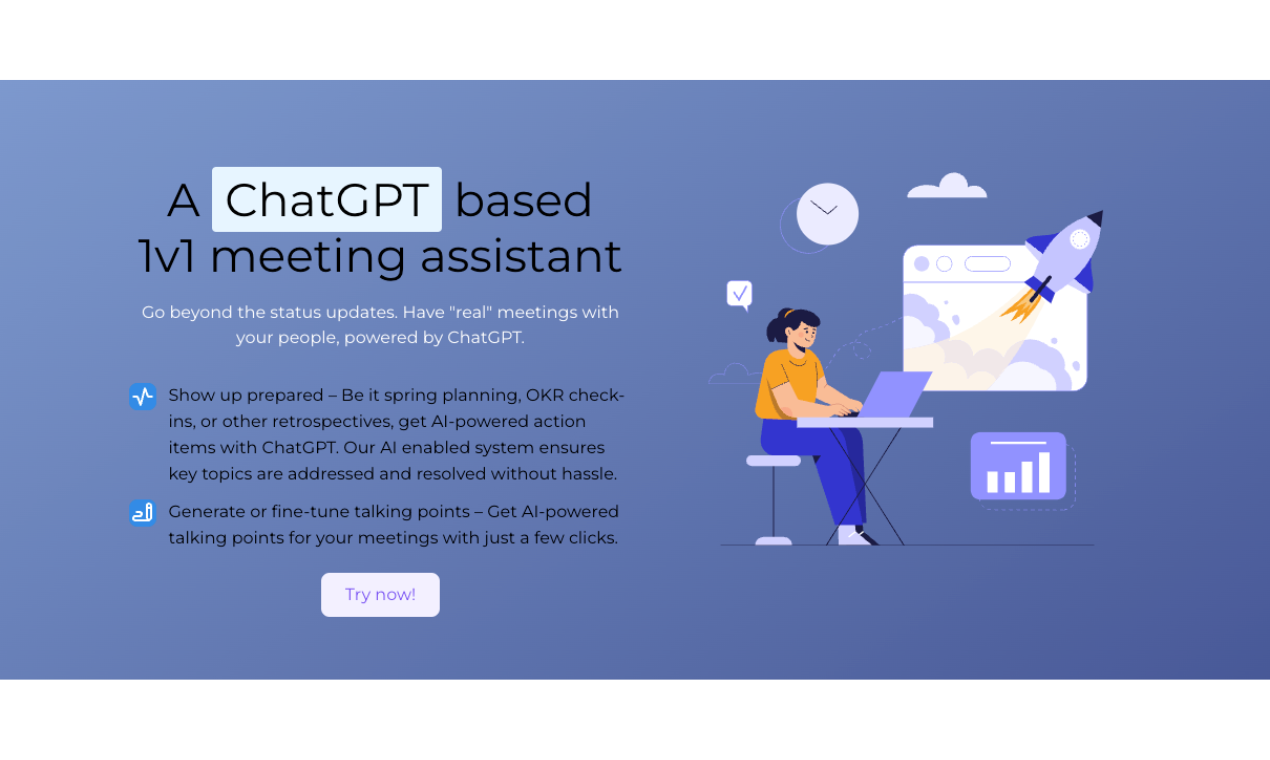 A ChatGPT based 1v1 meeting assistant

Go beyond the status updates. Have "real" meetings with your people, powered by ChatGPT.

Show up prepared – Be it spring planning, OKR check-ins, or other retrospectives, get AI-powered action items with ChatGPT. Our AI enabled system ensures key topics are addressed and resolved without hassle.

Generate or fine-tune talking points – Get AI-powered talking points for your meetings with just a few clicks.

Try now!